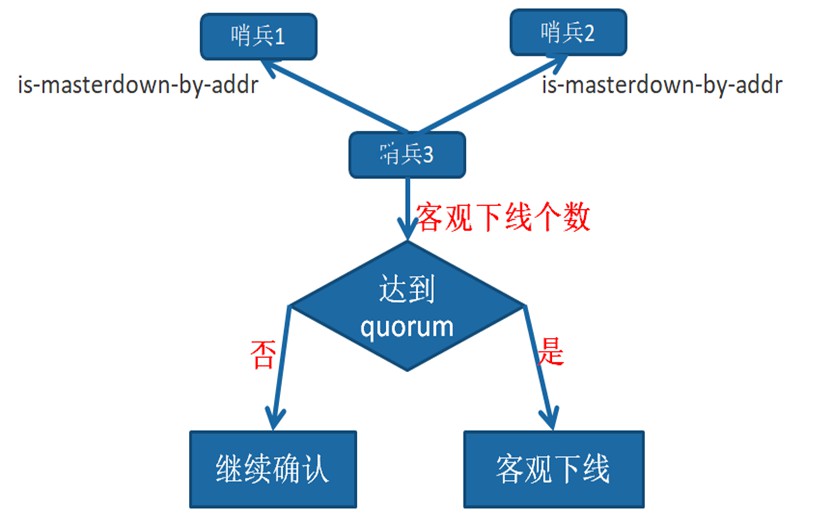 哨兵1

哨兵2

is-masterdown-by-addr

is-masterdown-by-addr

哨兵3

客观下线个数

达到 quorum

否

是

继续确认

客观下线